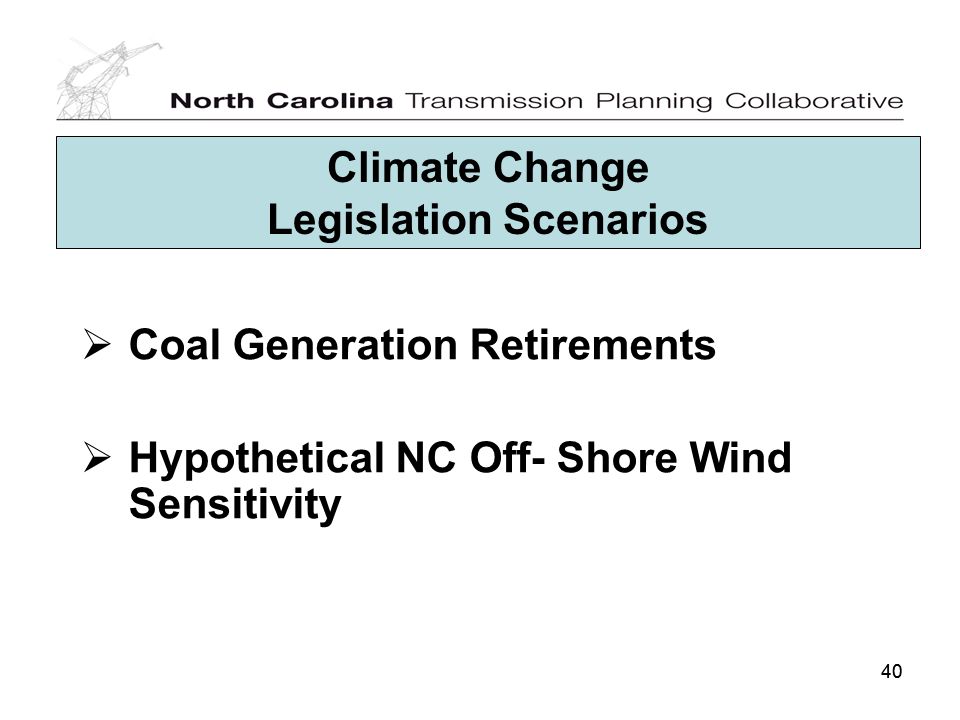 North Carolina Transmission Planning Collaborative

Climate Change
Legislation Scenarios

➢ Coal Generation Retirements

➢ Hypothetical NC Off- Shore Wind Sensitivity

40